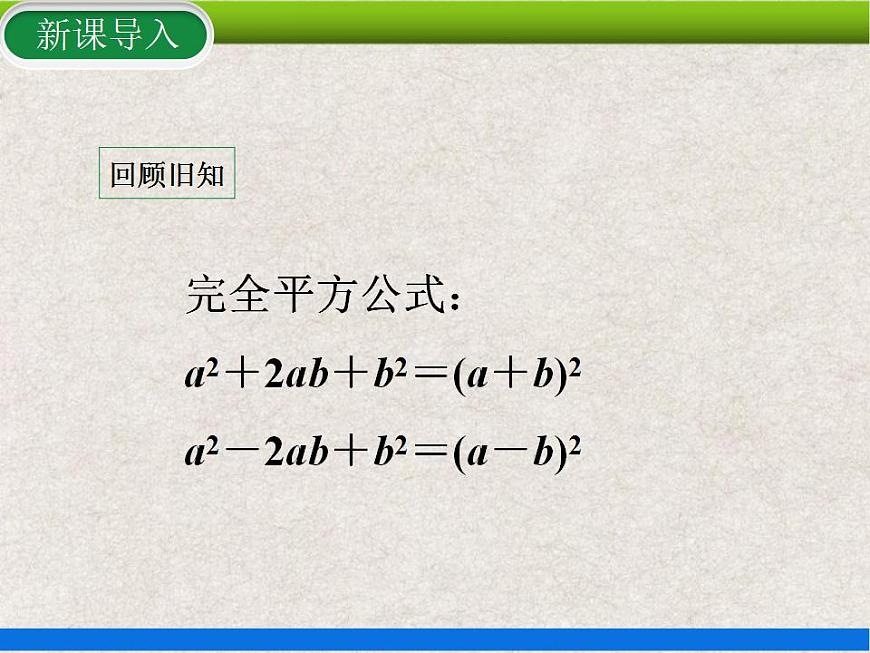 新课导入

回顾旧知

完全平方公式：

$a^2+2ab+b^2=(a+b)^2$

$a^2-2ab+b^2=(a-b)^2$